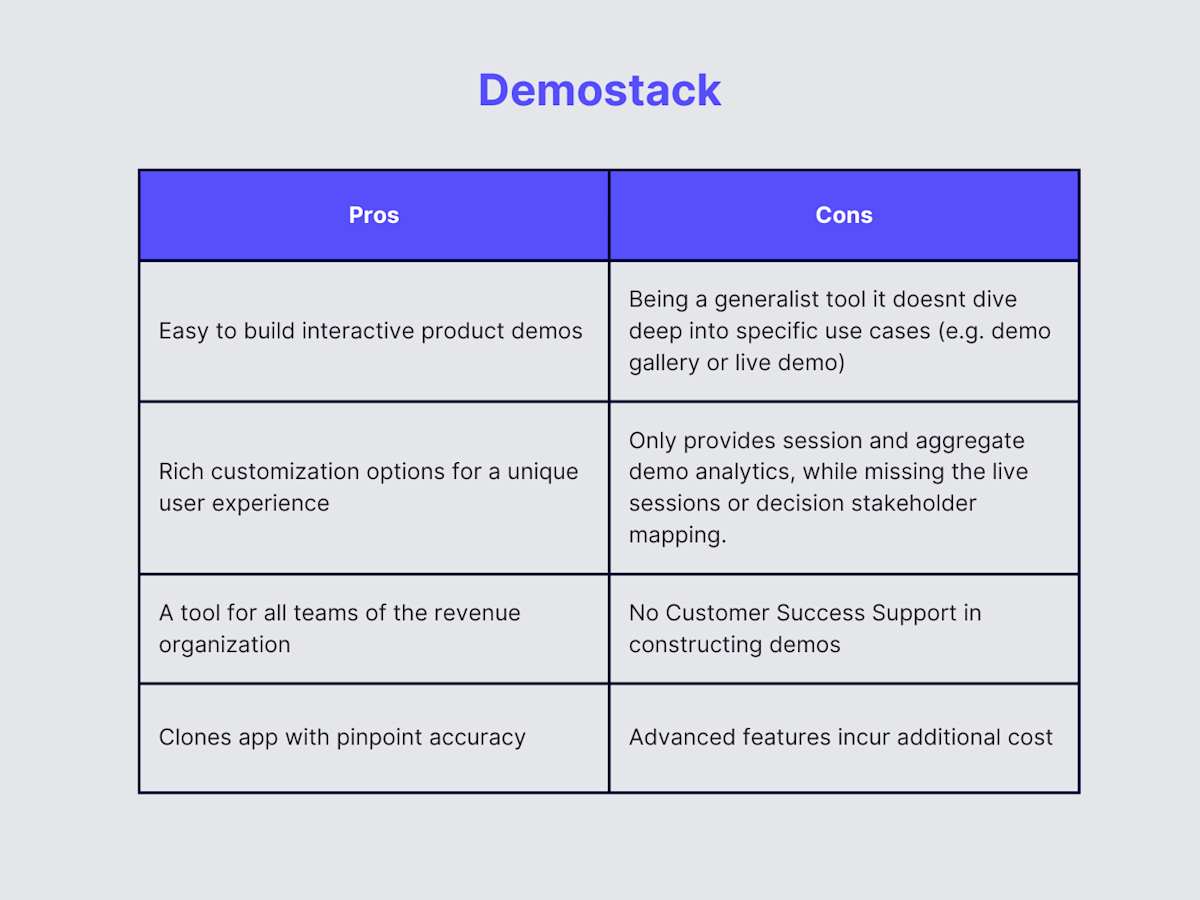 Demostack

| Pros | Cons |
|---|---|
| Easy to build interactive product demos | Being a generalist tool it doesnt dive deep into specific use cases (e.g. demo gallery or live demo) |
| Rich customization options for a unique user experience | Only provides session and aggregate demo analytics, while missing the live sessions or decision stakeholder mapping. |
| A tool for all teams of the revenue organization | No Customer Success Support in constructing demos |
| Clones app with pinpoint accuracy | Advanced features incur additional cost |